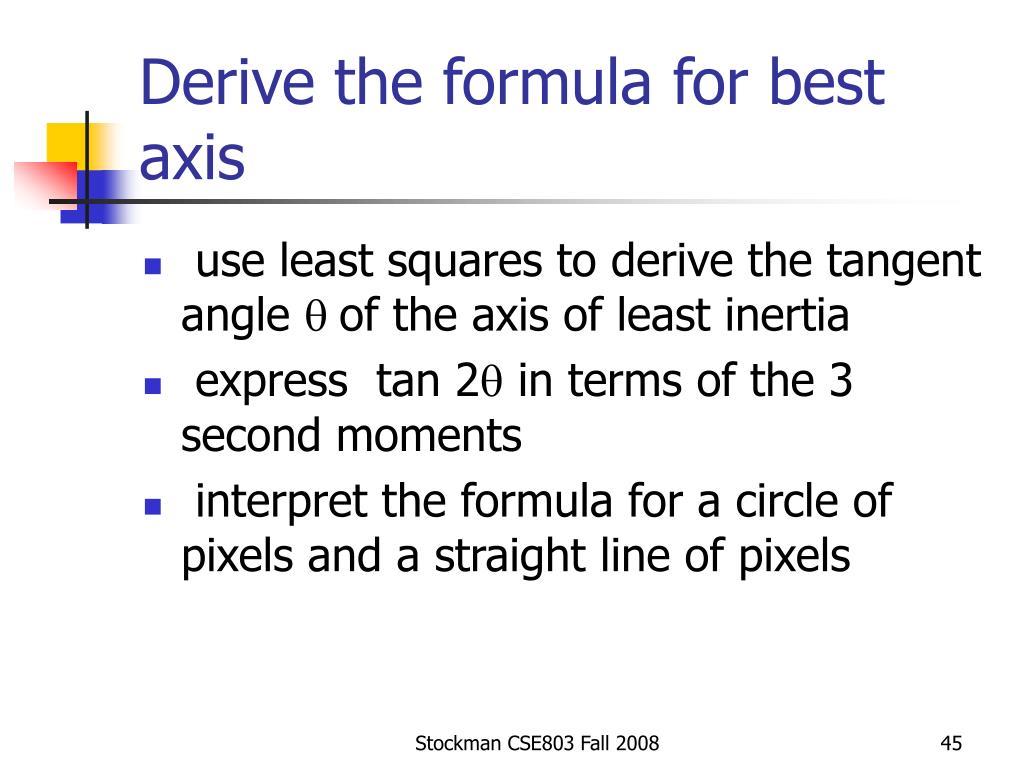 Derive the formula for best axis

- use least squares to derive the tangent angle $\theta$ of the axis of least inertia
- express tan $2\theta$ in terms of the 3 second moments
- interpret the formula for a circle of pixels and a straight line of pixels

Stockman CSE803 Fall 2008

45